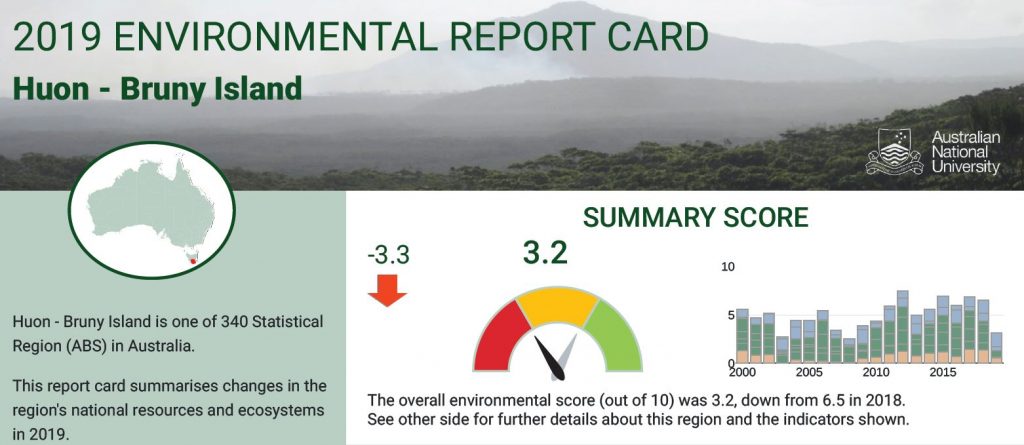 2019 ENVIRONMENTAL REPORT CARD

Huon - Bruny Island

Australian National University

Huon - Bruny Island is one of 340 Statistical Region (ABS) in Australia.

This report card summarises changes in the region's national resources and ecosystems in 2019.

SUMMARY SCORE

-3.3

3.2

10
5
0
2000 2005 2010 2015

The overall environmental score (out of 10) was 3.2, down from 6.5 in 2018. See other side for further details about this region and the indicators shown.